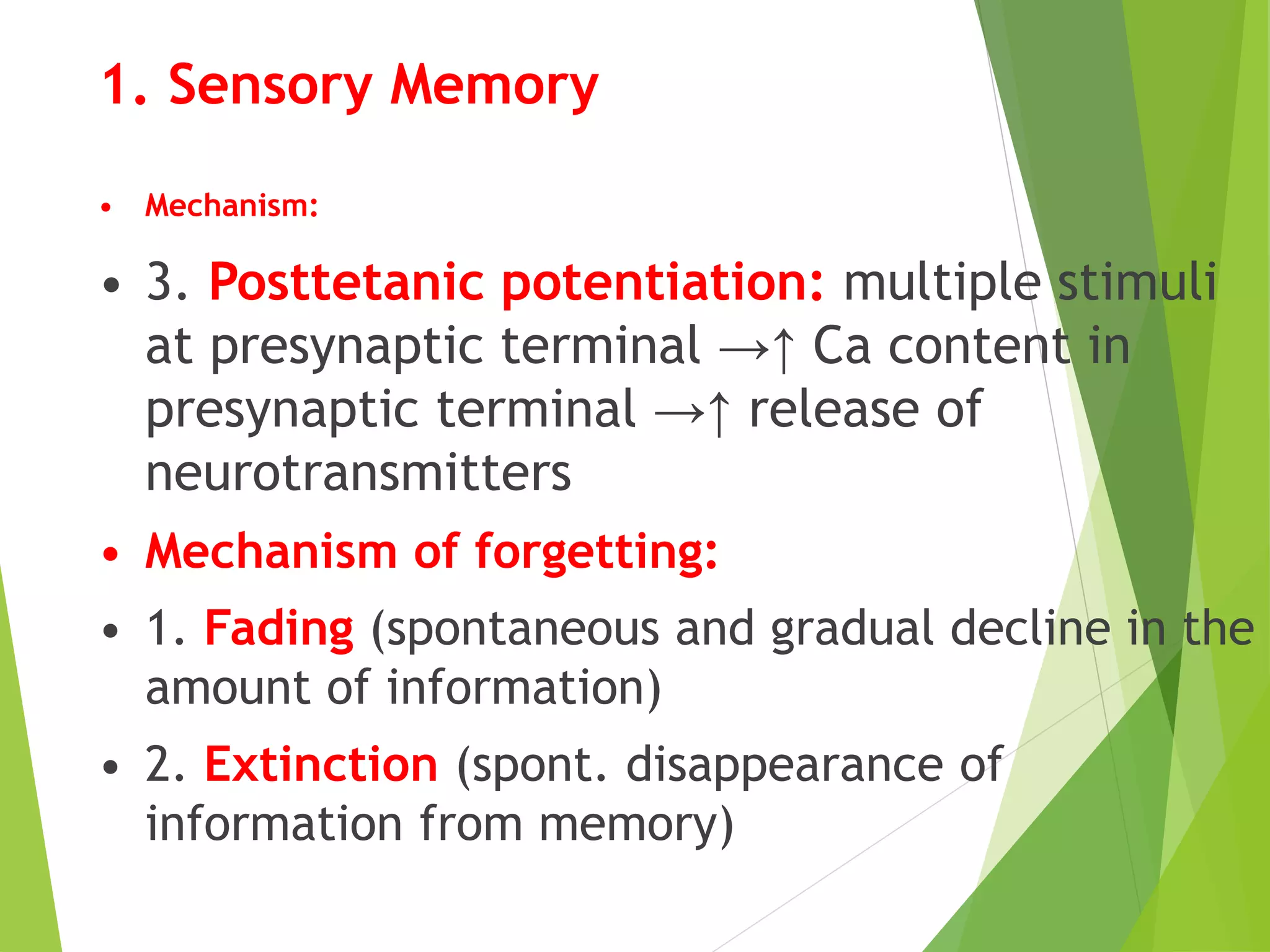 1. Sensory Memory

• Mechanism:

• 3. Posttetanic potentiation: multiple stimuli at presynaptic terminal →↑ Ca content in presynaptic terminal →↑ release of neurotransmitters

• Mechanism of forgetting:

• 1. Fading (spontaneous and gradual decline in the amount of information)

• 2. Extinction (spont. disappearance of information from memory)